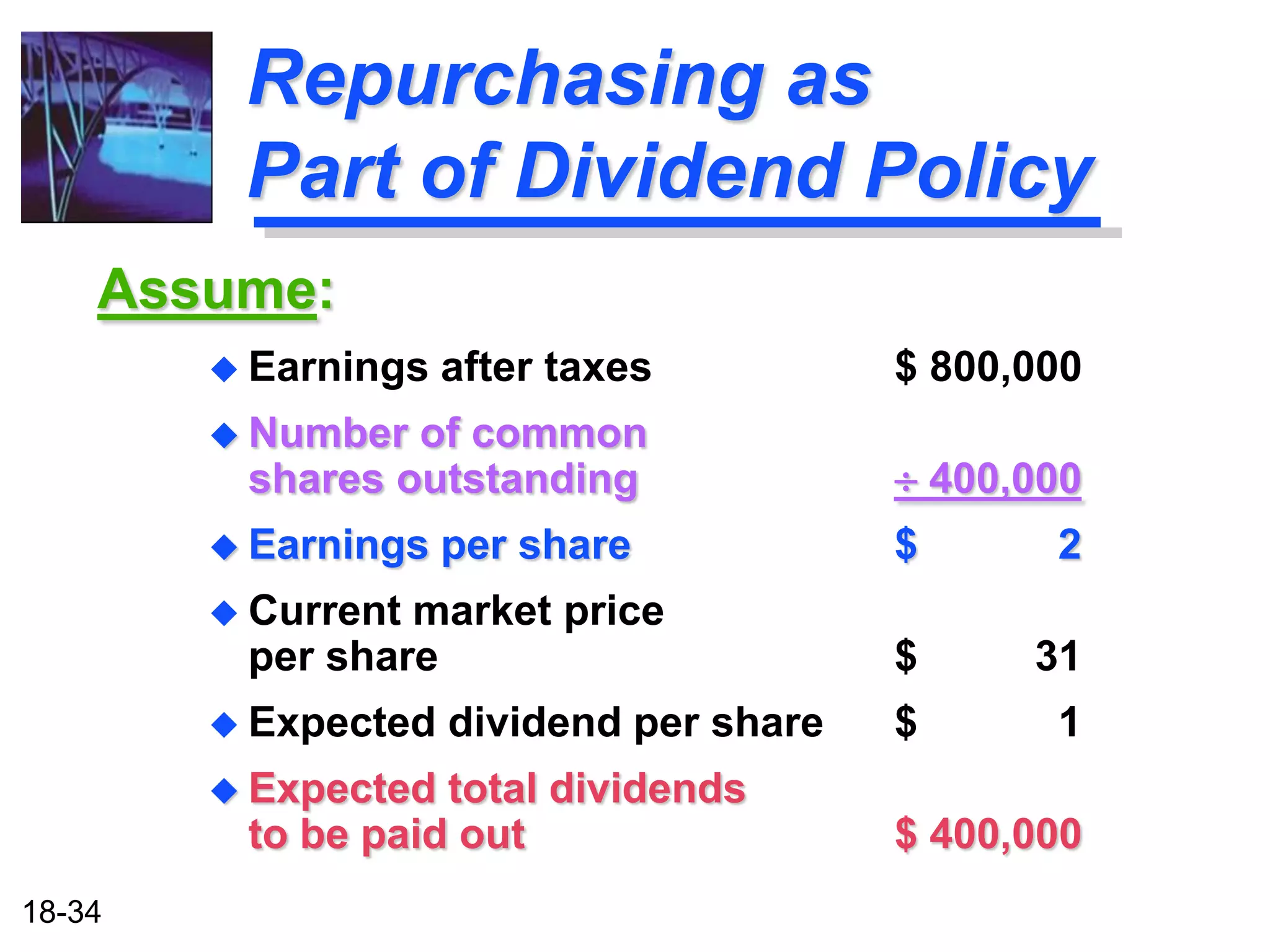 Repurchasing as Part of Dividend Policy

Assume:

◆ Earnings after taxes $ 800,000

◆ Number of common shares outstanding ÷ 400,000

◆ Earnings per share $ 2

◆ Current market price per share $ 31

◆ Expected dividend per share $ 1

◆ Expected total dividends to be paid out $ 400,000

18-34